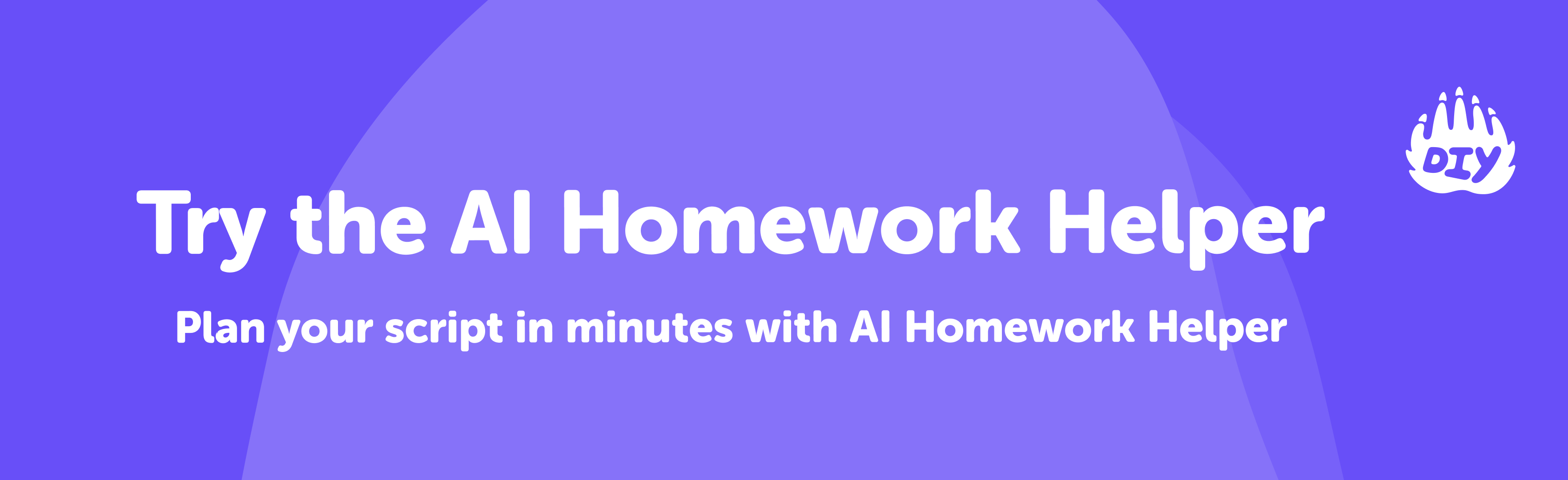 DIY

Try the AI Homework Helper

Plan your script in minutes with AI Homework Helper